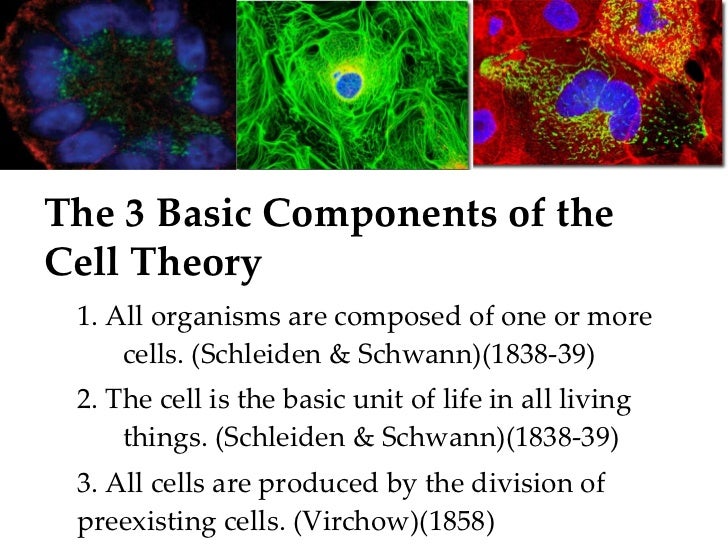 The 3 Basic Components of the Cell Theory

1. All organisms are composed of one or more cells. (Schleiden & Schwann)(1838-39)

2. The cell is the basic unit of life in all living things. (Schleiden & Schwann)(1838-39)

3. All cells are produced by the division of preexisting cells. (Virchow)(1858)